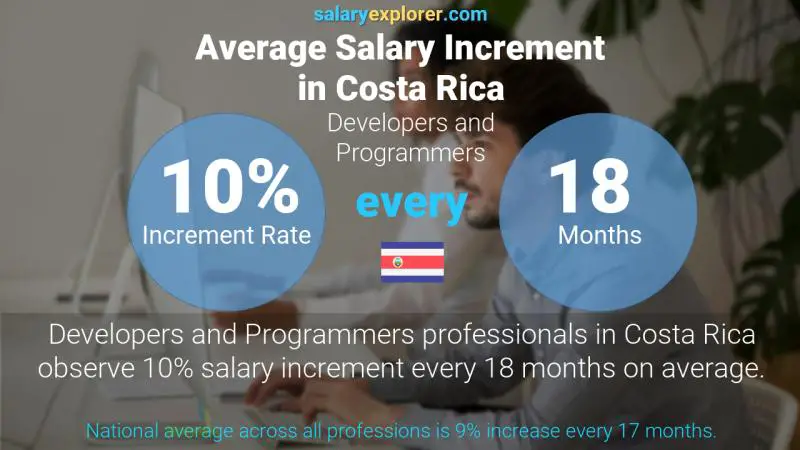 salaryexplorer.com

Average Salary Increment in Costa Rica

Developers and Programmers

10%
Increment Rate

every

18
Months

Developers and Programmers professionals in Costa Rica observe 10% salary increment every 18 months on average.

National average across all professions is 9% increase every 17 months.